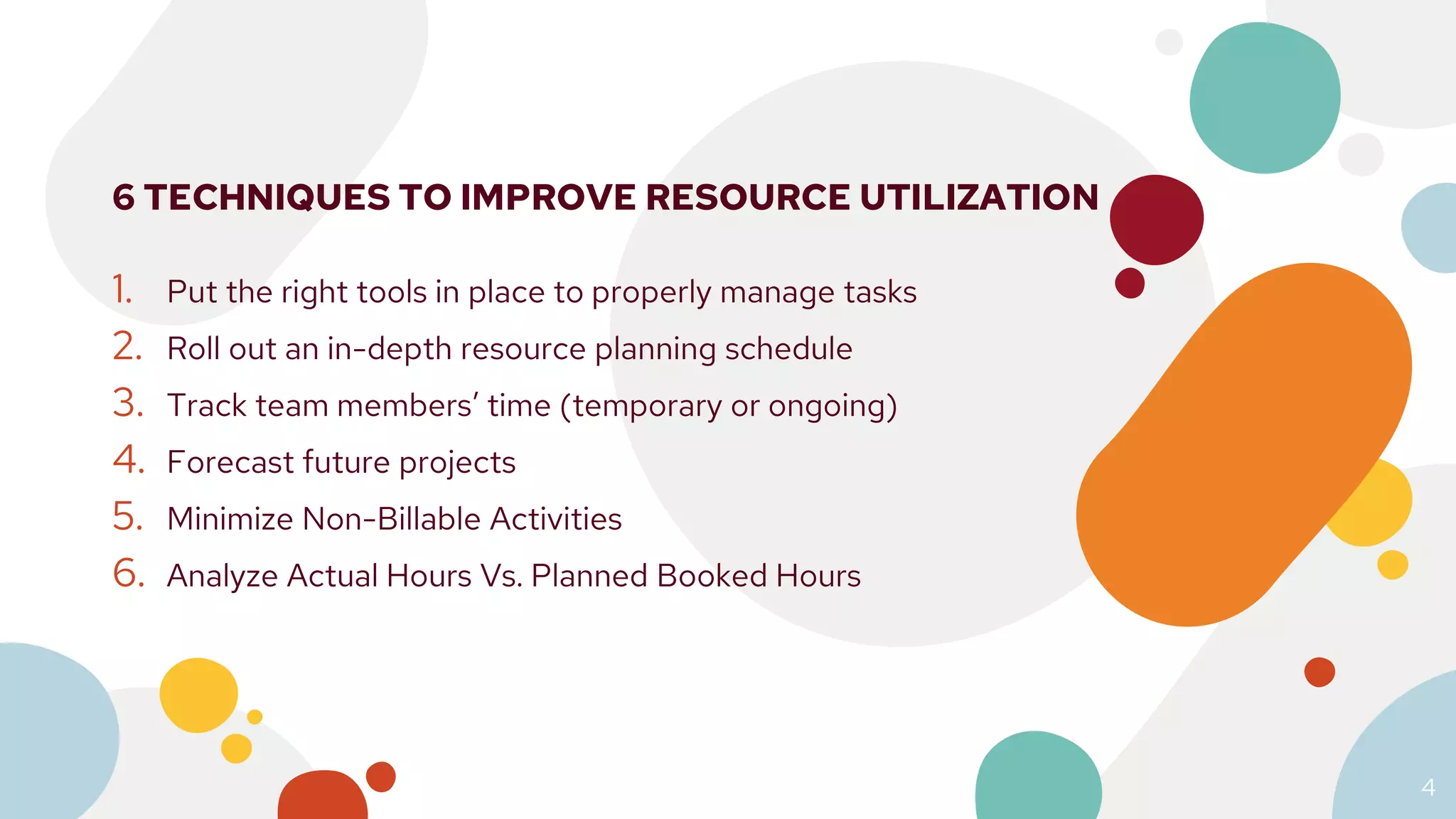 6 TECHNIQUES TO IMPROVE RESOURCE UTILIZATION

1. Put the right tools in place to properly manage tasks
2. Roll out an in-depth resource planning schedule
3. Track team members' time (temporary or ongoing)
4. Forecast future projects
5. Minimize Non-Billable Activities
6. Analyze Actual Hours Vs. Planned Booked Hours

4